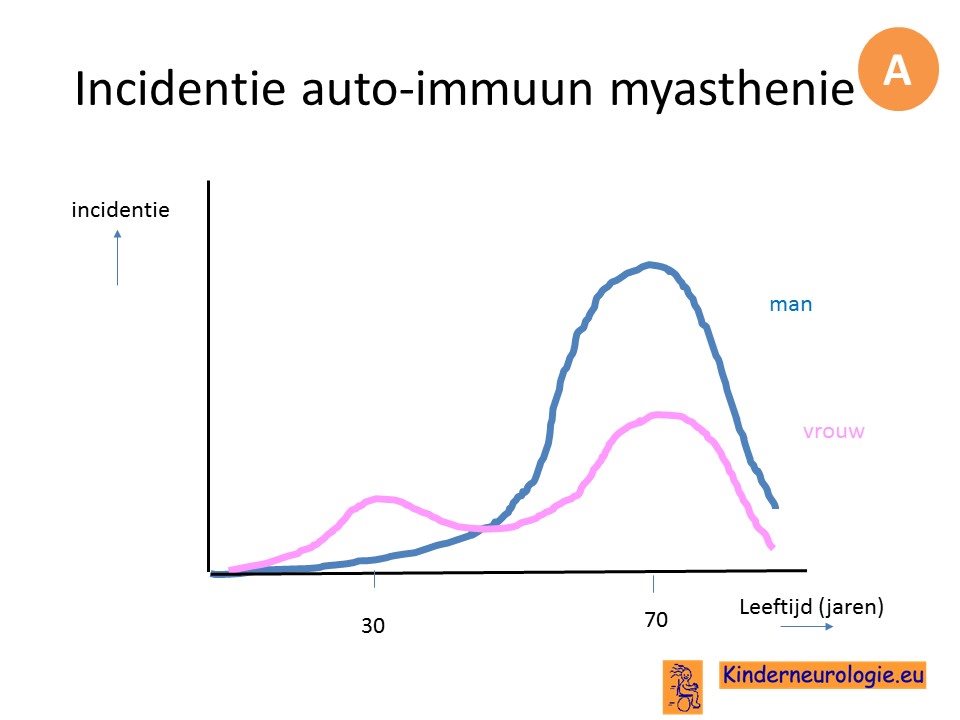 Incidentie auto-immuun myasthenie A

incidentie

man

vrouw

30

70

Leeftijd (jaren)

Kinderneurologie.eu